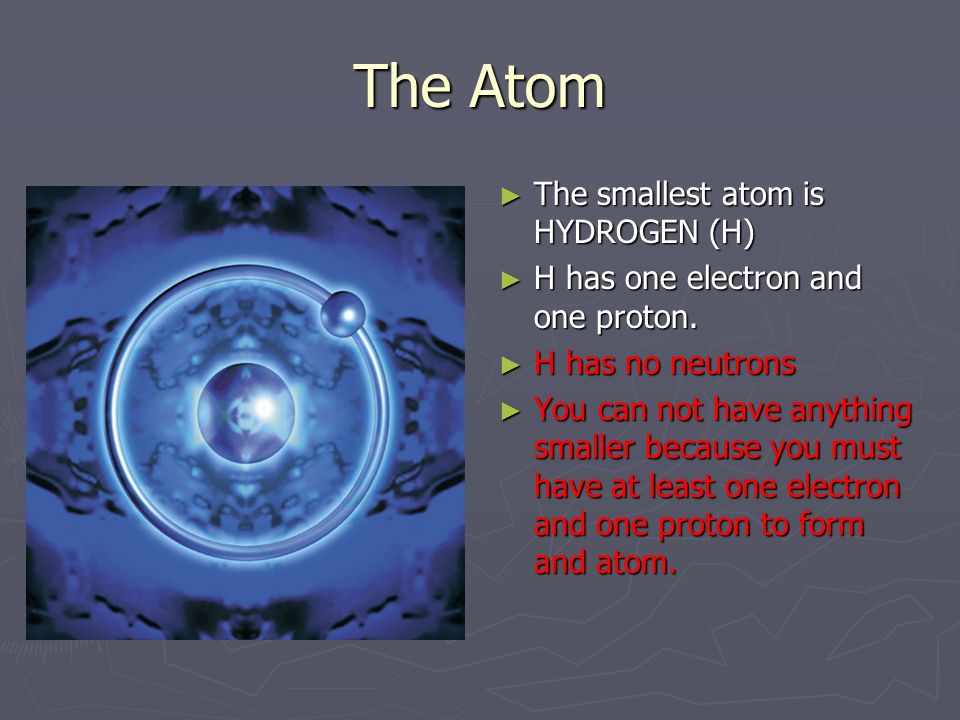 The Atom

► The smallest atom is HYDROGEN (H)

► H has one electron and one proton.

► H has no neutrons

► You can not have anything smaller because you must have at least one electron and one proton to form and atom.